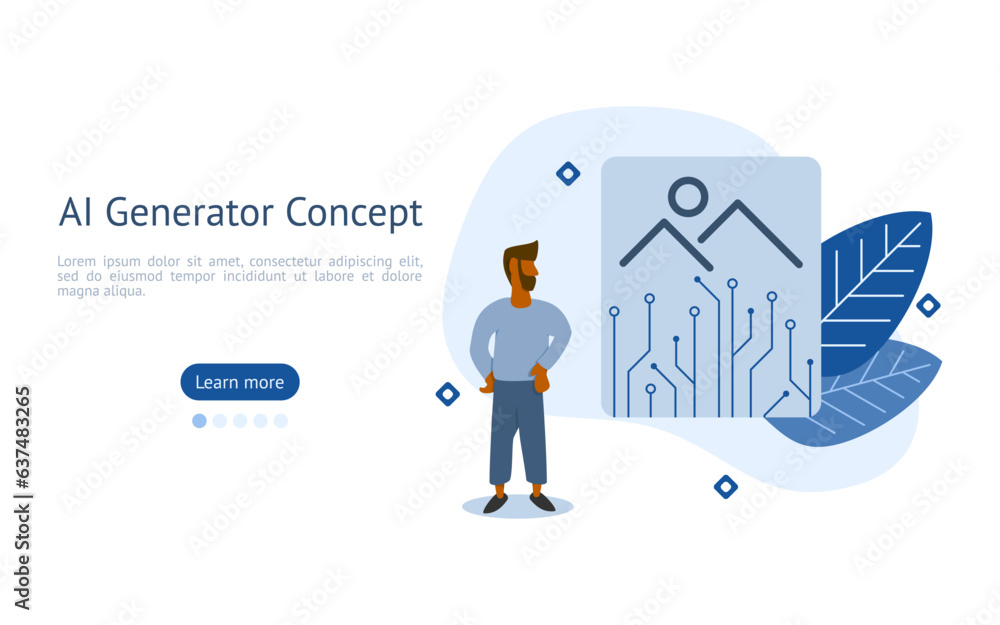 AI Generator Concept

Lorem ipsum dolor sit amet, consectetur adipiscing elit, sed do eiusmod tempor incididunt ut labore et dolore magna aliqua.

Learn more

Adobe Stock | #637483265